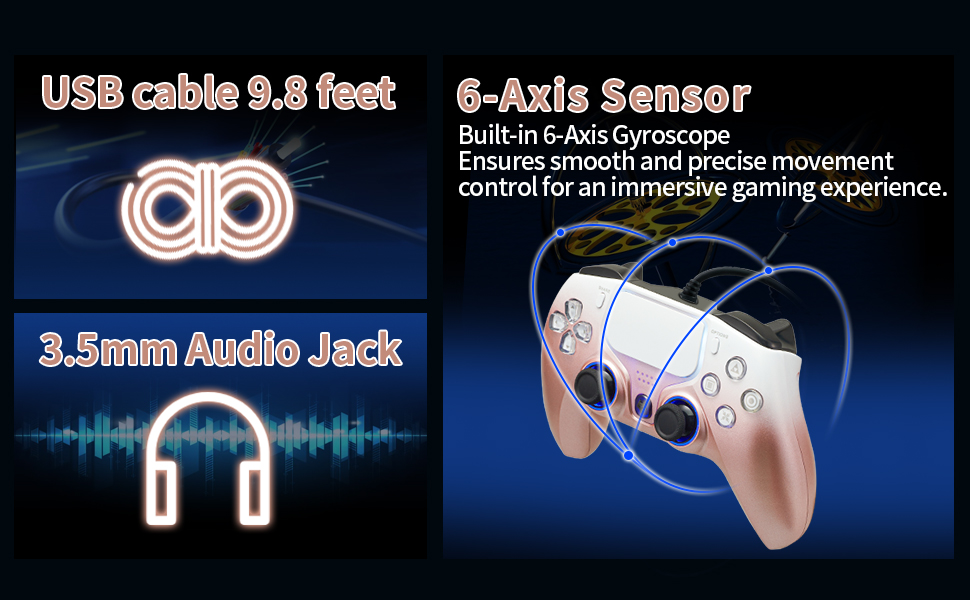 USB cable 9.8 feet

3.5mm Audio Jack

6-Axis Sensor

Built-in 6-Axis Gyroscope
Ensures smooth and precise movement control for an immersive gaming experience.